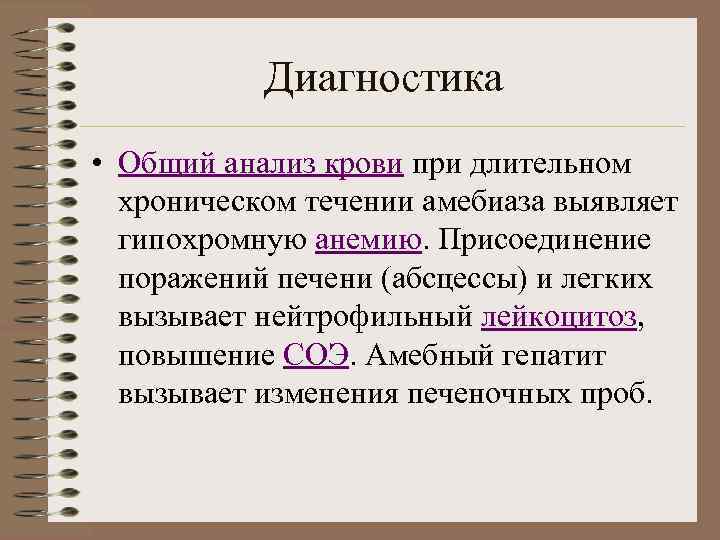 Диагностика

• Общий анализ крови при длительном хроническом течении амебиаза выявляет гипохромную анемию. Присоединение поражений печени (абсцессы) и легких вызывает нейтрофильный лейкоцитоз, повышение СОЭ. Амебный гепатит вызывает изменения печеночных проб.